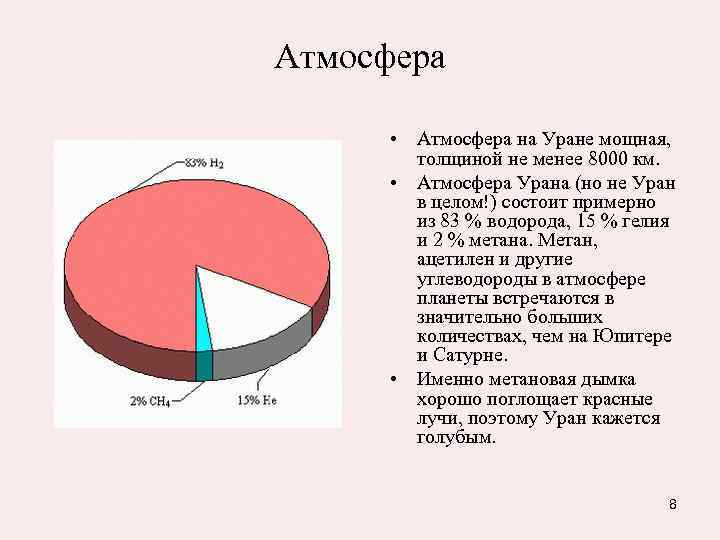 Атмосфера

83% $H_2$

2% $CH_4$

15% He

• Атмосфера на Уране мощная, толщиной не менее 8000 км.

• Атмосфера Урана (но не Уран в целом!) состоит примерно из 83 % водорода, 15 % гелия и 2 % метана. Метан, ацетилен и другие углеводороды в атмосфере планеты встречаются в значительно больших количествах, чем на Юпитере и Сатурне.

• Именно метановая дымка хорошо поглощает красные лучи, поэтому Уран кажется голубым.

8